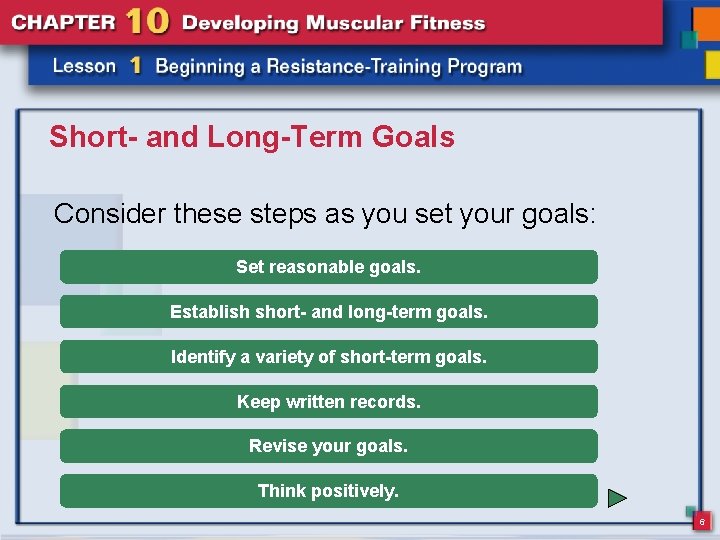 CHAPTER 10 Developing Muscular Fitness

Lesson 1 Beginning a Resistance-Training Program

Short- and Long-Term Goals

Consider these steps as you set your goals:

Set reasonable goals.

Establish short- and long-term goals.

Identify a variety of short-term goals.

Keep written records.

Revise your goals.

Think positively.

6